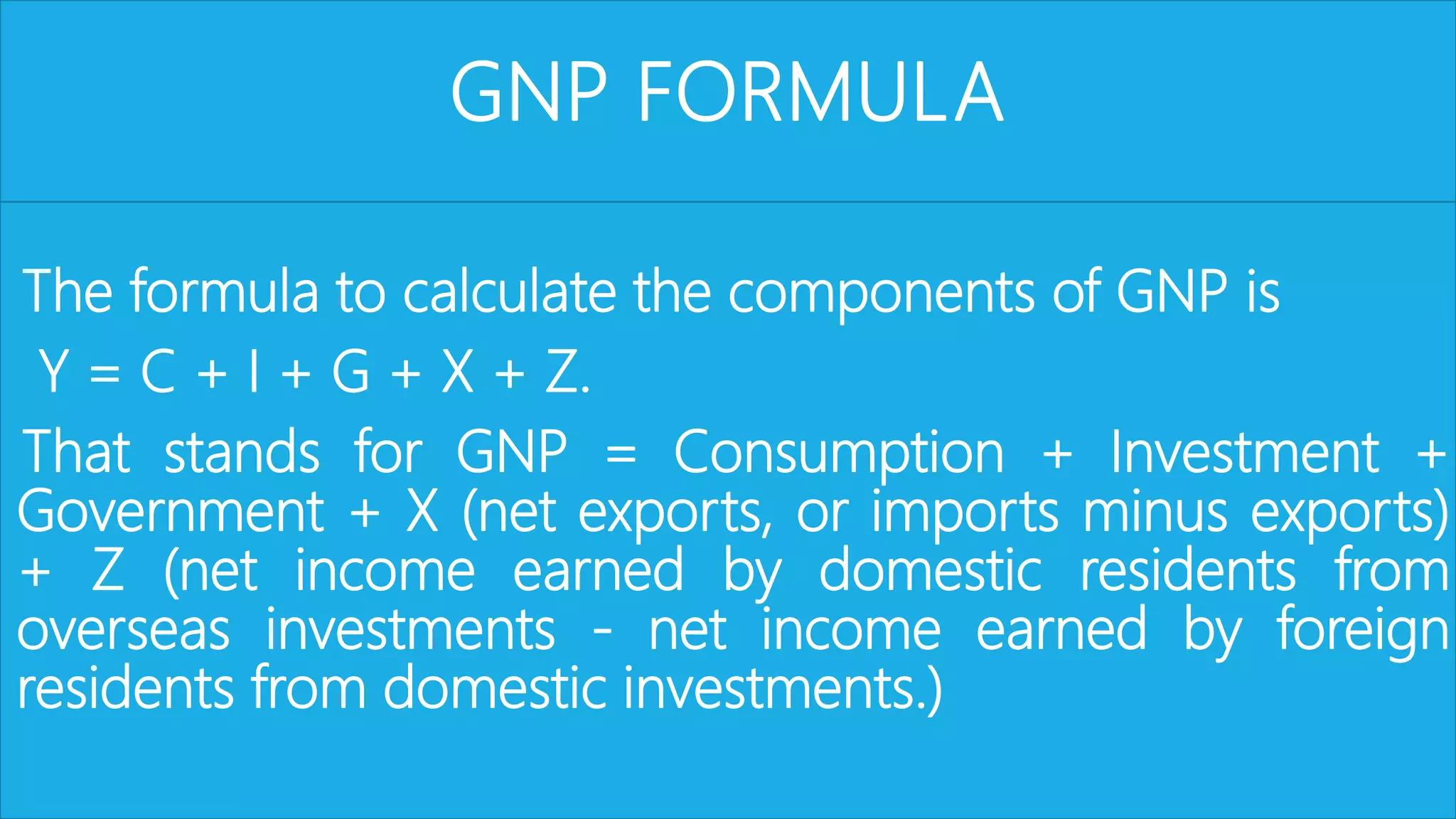 GNP FORMULA

The formula to calculate the components of GNP is

$Y = C + I + G + X + Z$.

That stands for GNP = Consumption + Investment + Government + X (net exports, or imports minus exports) + Z (net income earned by domestic residents from overseas investments - net income earned by foreign residents from domestic investments.)